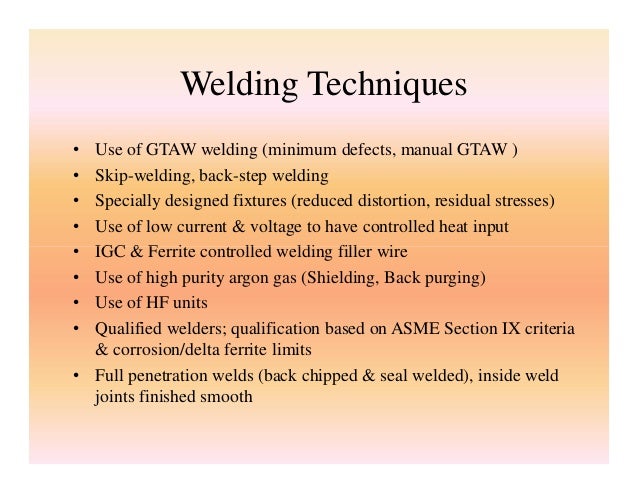 Welding Techniques

• Use of GTAW welding (minimum defects, manual GTAW )
• Skip-welding, back-step welding
• Specially designed fixtures (reduced distortion, residual stresses)
• Use of low current & voltage to have controlled heat input
• IGC & Ferrite controlled welding filler wire
• Use of high purity argon gas (Shielding, Back purging)
• Use of HF units
• Qualified welders; qualification based on ASME Section IX criteria & corrosion/delta ferrite limits
• Full penetration welds (back chipped & seal welded), inside weld joints finished smooth